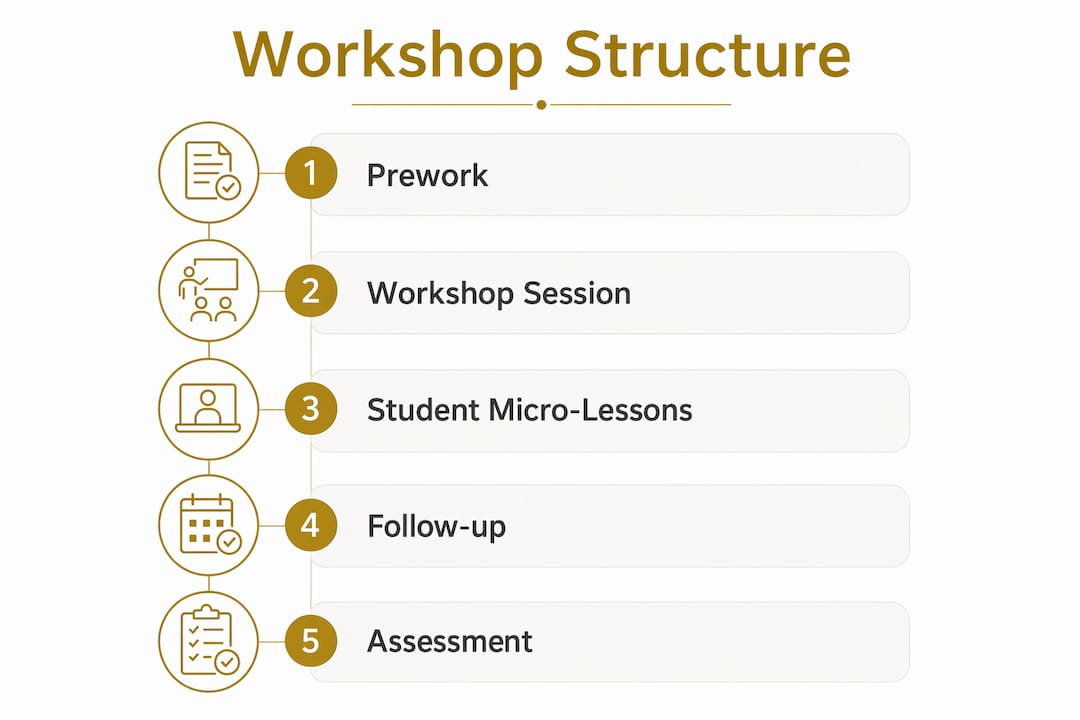 Workshop Structure

1 Prework

2 Workshop Session

3 Student Micro-Lessons

4 Follow-up

5 Assessment